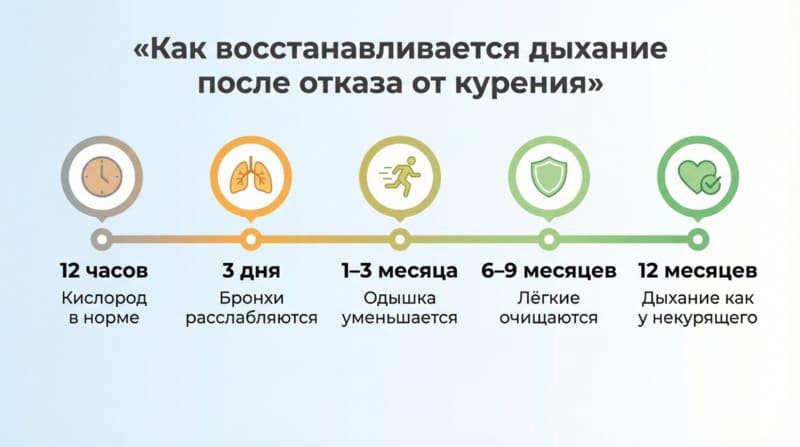 «Как восстанавливается дыхание после отказа от курения»

12 часов
Кислород в норме

3 дня
Бронхи расслабляются

1–3 месяца
Одышка уменьшается

6–9 месяцев
Лёгкие очищаются

12 месяцев
Дыхание как у некурящего